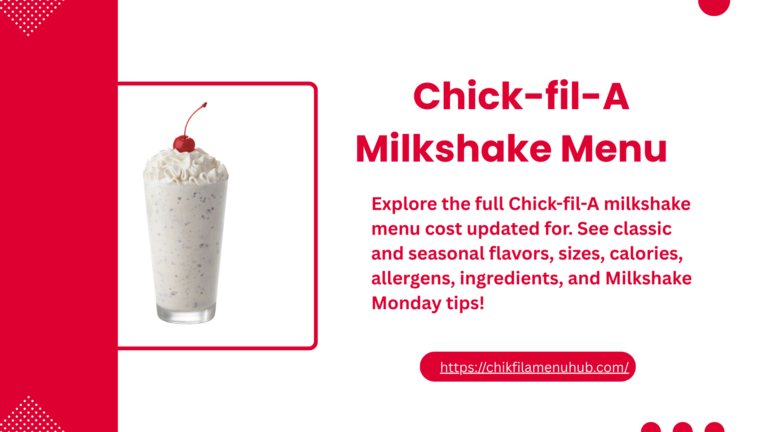 Chick-fil-A Milkshake Menu

Explore the full Chick-fil-A milkshake menu cost updated for. See classic and seasonal flavors, sizes, calories, allergens, ingredients, and Milkshake Monday tips!

https://chikfilamenuhub.com/